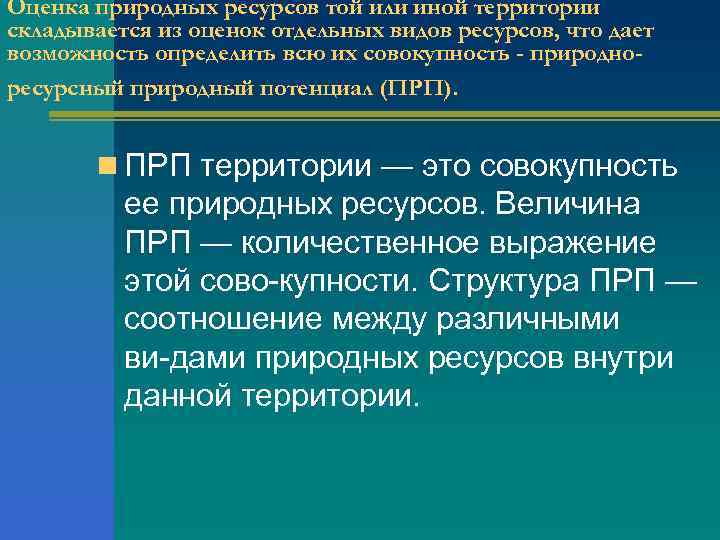 Оценка природных ресурсов той или иной территории складывается из оценок отдельных видов ресурсов, что дает возможность определить всю их совокупность - природно-ресурсный природный потенциал (ПРП).

ПРП территории — это совокупность ее природных ресурсов. Величина ПРП — количественное выражение этой сово-купности. Структура ПРП — соотношение между различными ви-дами природных ресурсов внутри данной территории.